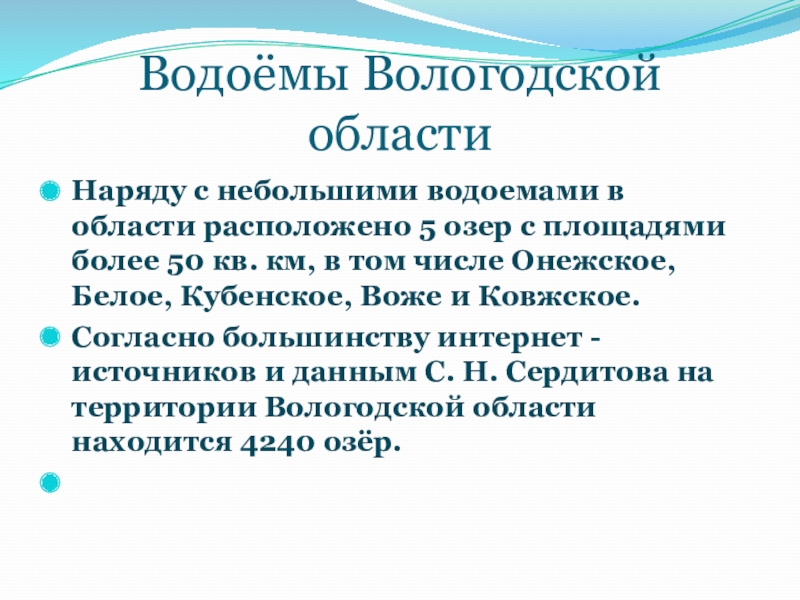 Водоёмы Вологодской области

Наряду с небольшими водоемами в области расположено 5 озер с площадями более 50 кв. км, в том числе Онежское, Белое, Кубенское, Воже и Ковжское.

Согласно большинству интернет - источников и данным С. Н. Сердитова на территории Вологодской области находится 4240 озёр.